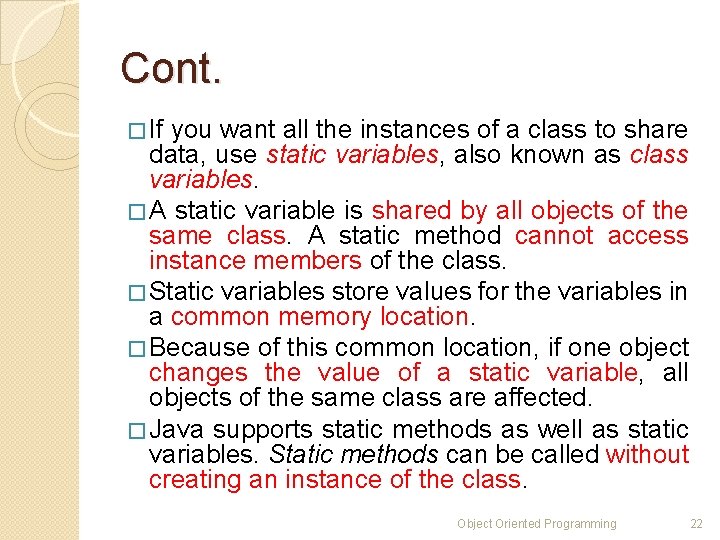 Cont.

□ If you want all the instances of a class to share data, use static variables, also known as class variables.

□ A static variable is shared by all objects of the same class. A static method cannot access instance members of the class.

□ Static variables store values for the variables in a common memory location.

□ Because of this common location, if one object changes the value of a static variable, all objects of the same class are affected.

□ Java supports static methods as well as static variables. Static methods can be called without creating an instance of the class.

Object Oriented Programming 22